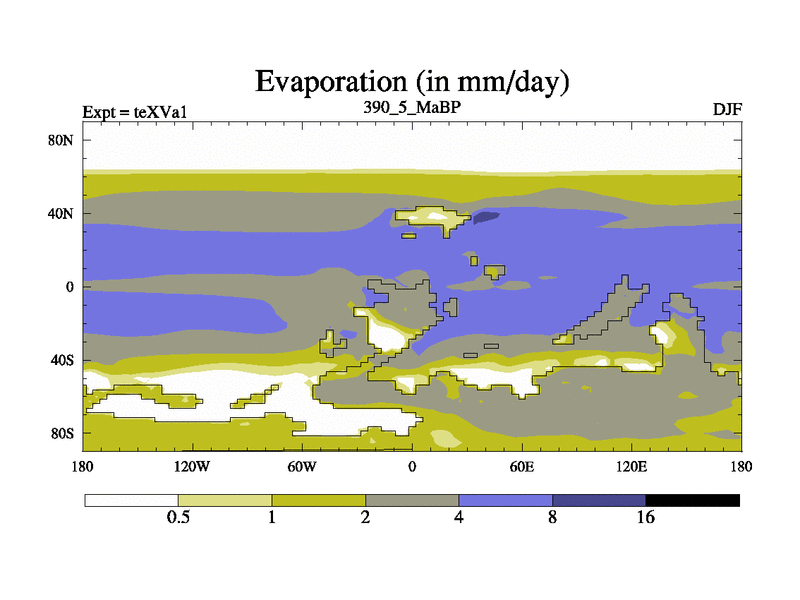 Evaporation (in mm/day)

Expt = teXVa1

390_5_MaBP

DJF

80N
40N
0
40S
80S

180
120W
60W
0
60E
120E
180

0.5
1
2
4
8
16